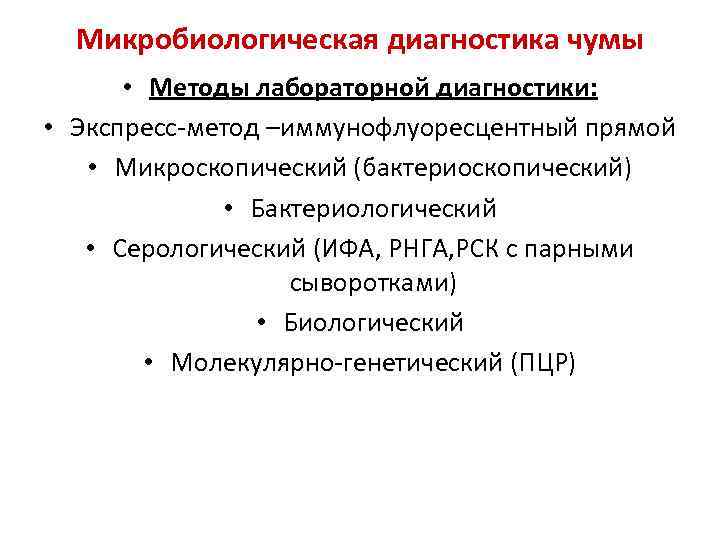 Микробиологическая диагностика чумы

• Методы лабораторной диагностики:
• Экспресс-метод –иммунофлуоресцентный прямой
• Микроскопический (бактериоскопический)
• Бактериологический
• Серологический (ИФА, РНГА,РСК с парными сыворотками)
• Биологический
• Молекулярно-генетический (ПЦР)